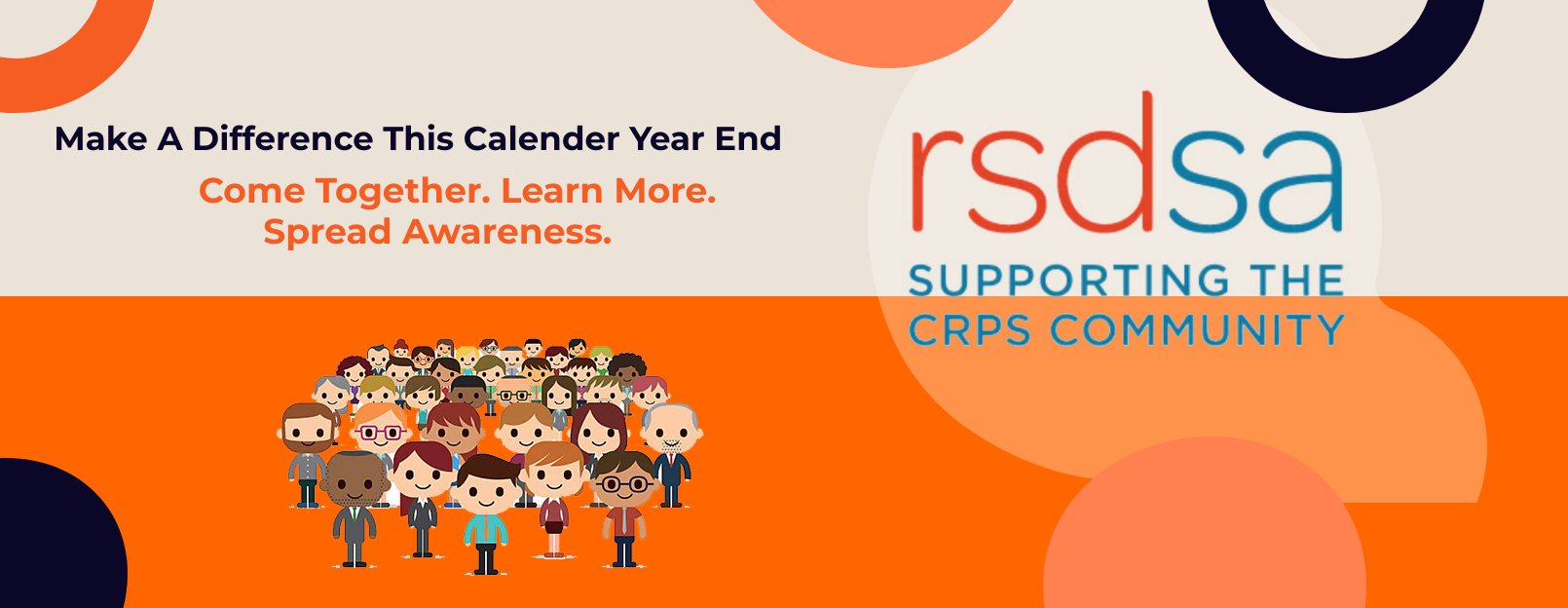 Make A Difference This Calender Year End

Come Together. Learn More.
Spread Awareness.

rsdsa
SUPPORTING THE
CRPS COMMUNITY